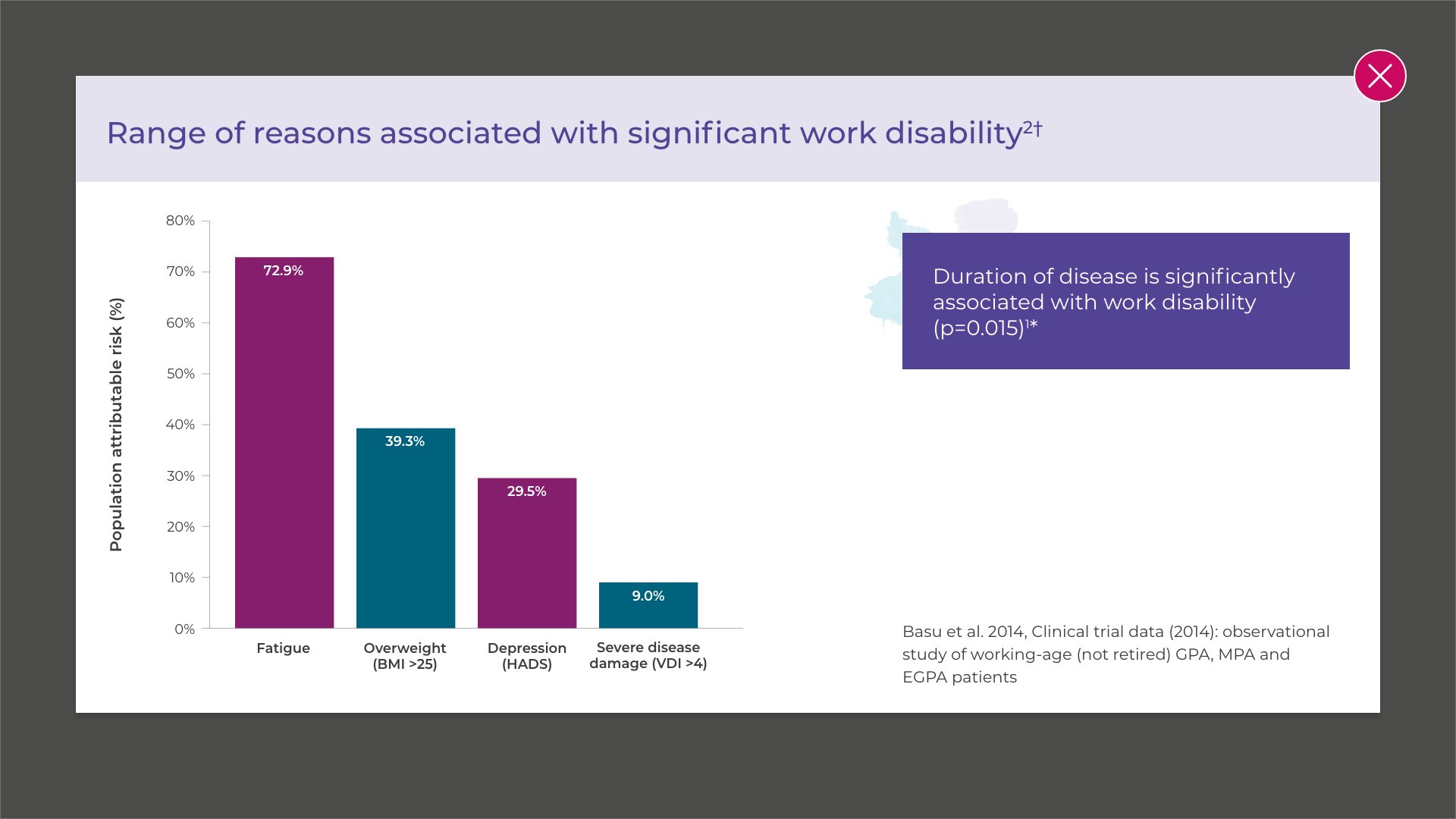 Range of reasons associated with significant work disability$^{2†}$

Population attributable risk (%)

80%
70%
60%
50%
40%
30%
20%
10%
0%

72.9%
39.3%
29.5%
9.0%

Fatigue
Overweight (BMI >25)
Depression (HADS)
Severe disease damage (VDI >4)

Duration of disease is significantly associated with work disability (p=0.015)$^{1*}$

Basu et al. 2014, Clinical trial data (2014): observational study of working-age (not retired) GPA, MPA and EGPA patients